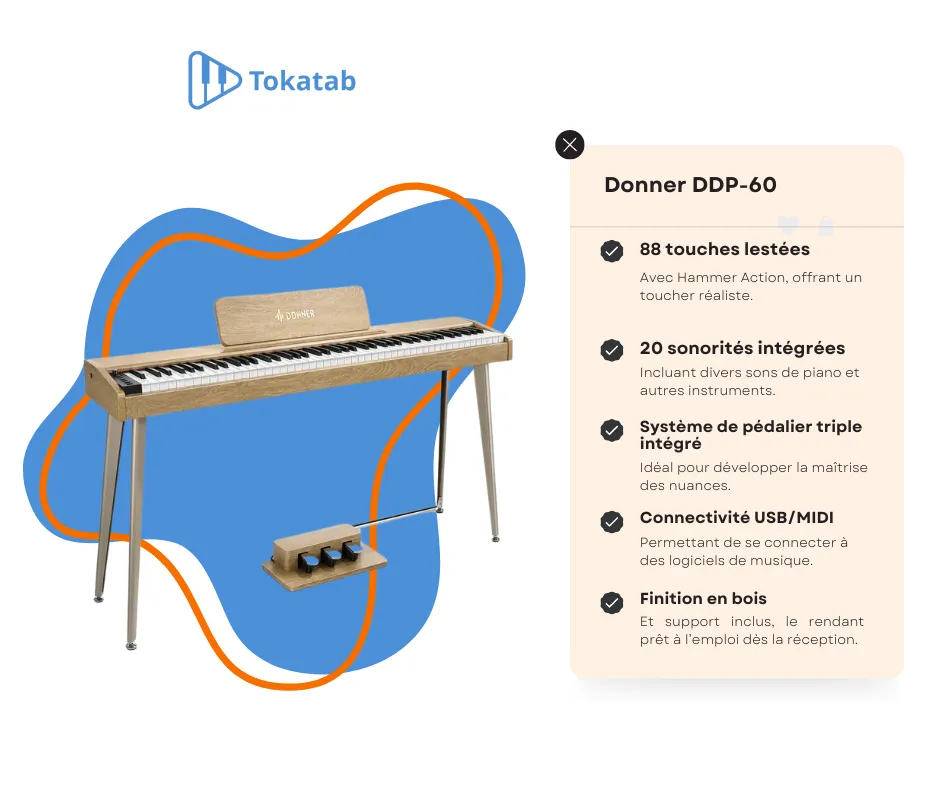 Tokatab

DONNER

Donner DDP-60

88 touches lestées
Avec Hammer Action, offrant un toucher réaliste.

20 sonorités intégrées
Incluant divers sons de piano et autres instruments.

Système de pédalier triple intégré
Idéal pour développer la maîtrise des nuances.

Connectivité USB/MIDI
Permettant de se connecter à des logiciels de musique.

Finition en bois
Et support inclus, le rendant prêt à l'emploi dès la réception.